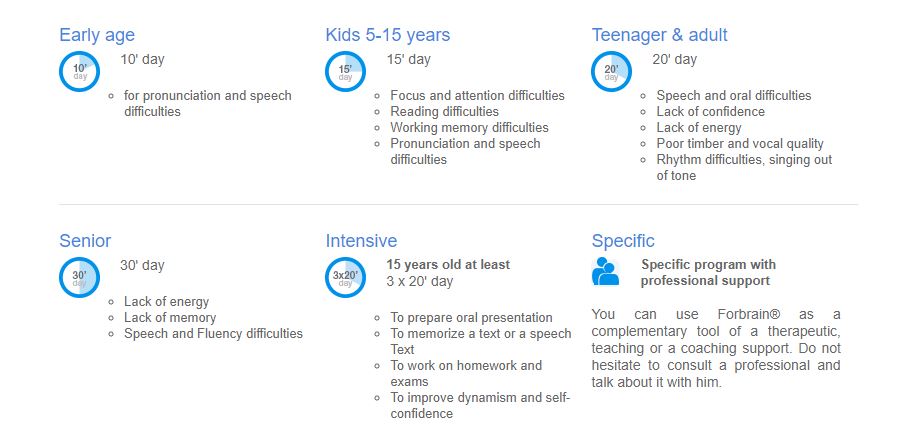 Early age

10' day

10' day

- for pronunciation and speech difficulties

Kids 5-15 years

15' day

15' day

- Focus and attention difficulties
- Reading difficulties
- Working memory difficulties
- Pronunciation and speech difficulties

Teenager & adult

20' day

20' day

- Speech and oral difficulties
- Lack of confidence
- Lack of energy
- Poor timber and vocal quality
- Rhythm difficulties, singing out of tone

Senior

30' day

30' day

- Lack of energy
- Lack of memory
- Speech and Fluency difficulties

Intensive

3x20' day

15 years old at least
3 x 20' day

- To prepare oral presentation
- To memorize a text or a speech Text
- To work on homework and exams
- To improve dynamism and self-confidence

Specific

Specific program with professional support

You can use Forbrain® as a complementary tool of a therapeutic, teaching or a coaching support. Do not hesitate to consult a professional and talk about it with him.